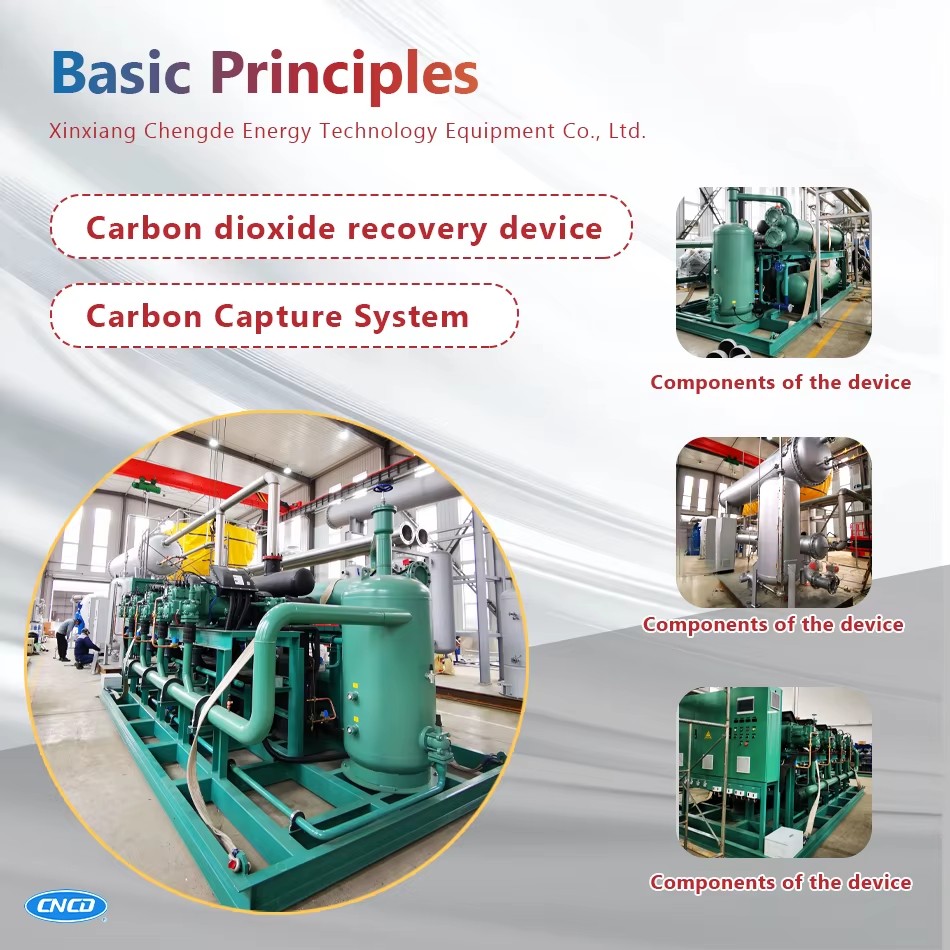 Basic Principles

Xinxiang Chengde Energy Technology Equipment Co., Ltd.

Carbon dioxide recovery device

Carbon Capture System

Components of the device

Components of the device

Components of the device

CNCD